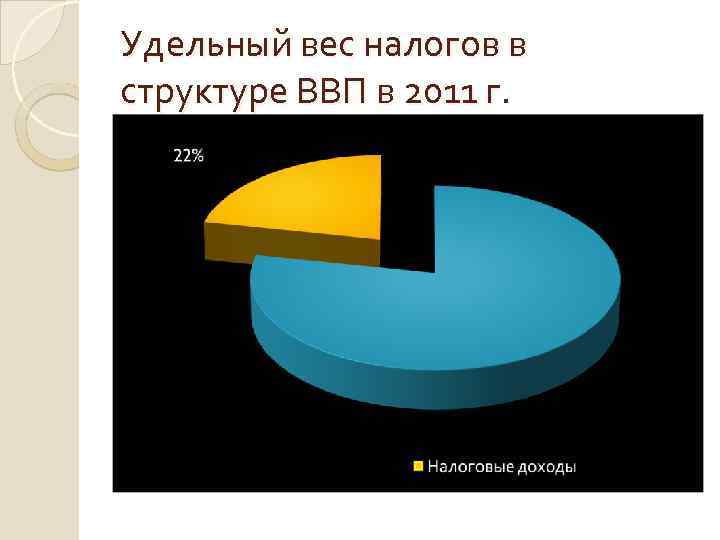 Удельный вес налогов в структуре ВВП в 2011 г.

22%

Налоговые доходы